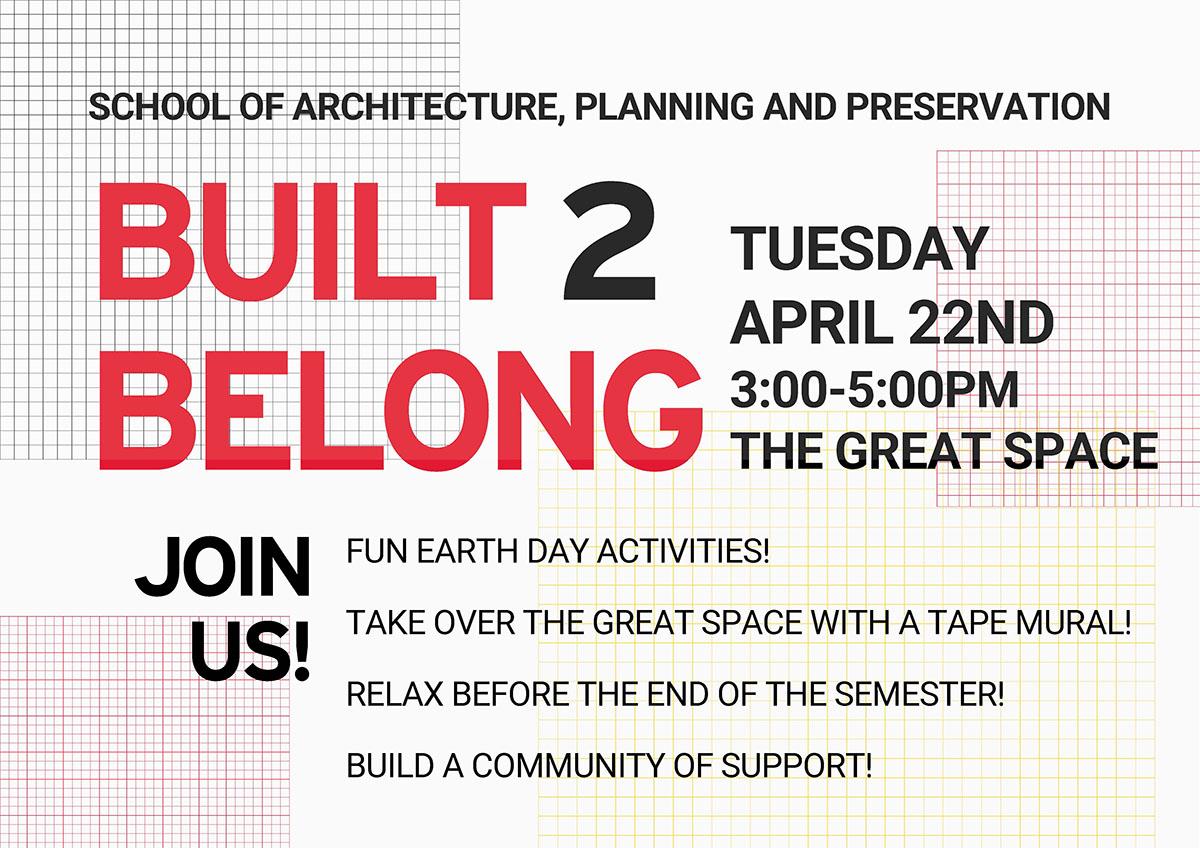 SCHOOL OF ARCHITECTURE, PLANNING AND PRESERVATION

BUILT 2 BELONG

TUESDAY
APRIL 22ND
3:00-5:00PM
THE GREAT SPACE

JOIN US!

FUN EARTH DAY ACTIVITIES!

TAKE OVER THE GREAT SPACE WITH A TAPE MURAL!

RELAX BEFORE THE END OF THE SEMESTER!

BUILD A COMMUNITY OF SUPPORT!